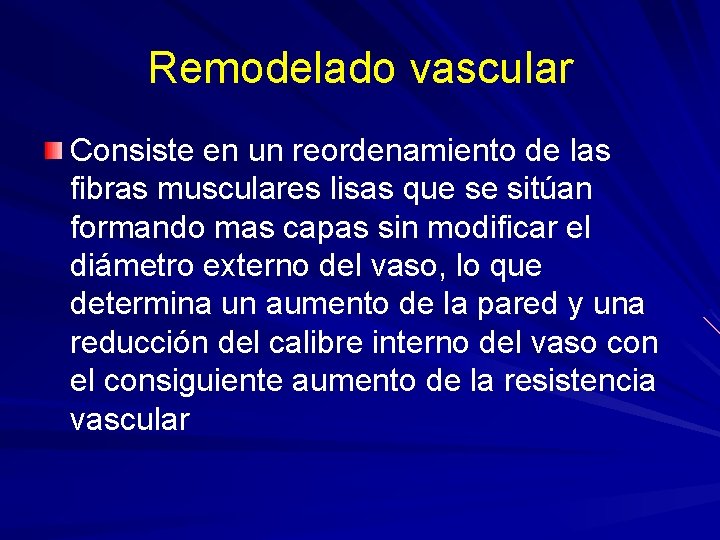 Remodelado vascular

Consiste en un reordenamiento de las fibras musculares lisas que se sitúan formando mas capas sin modificar el diámetro externo del vaso, lo que determina un aumento de la pared y una reducción del calibre interno del vaso con el consiguiente aumento de la resistencia vascular